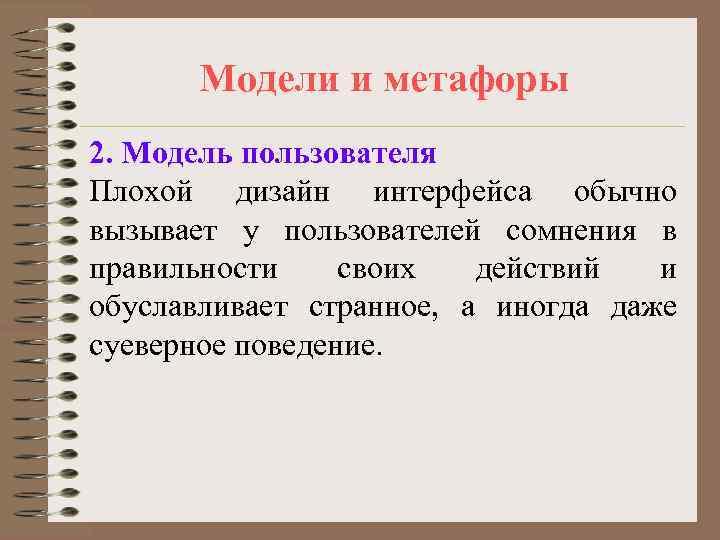 Модели и метафоры

2. Модель пользователя
Плохой дизайн интерфейса обычно вызывает у пользователей сомнения в правильности своих действий и обуславливает странное, а иногда даже суеверное поведение.